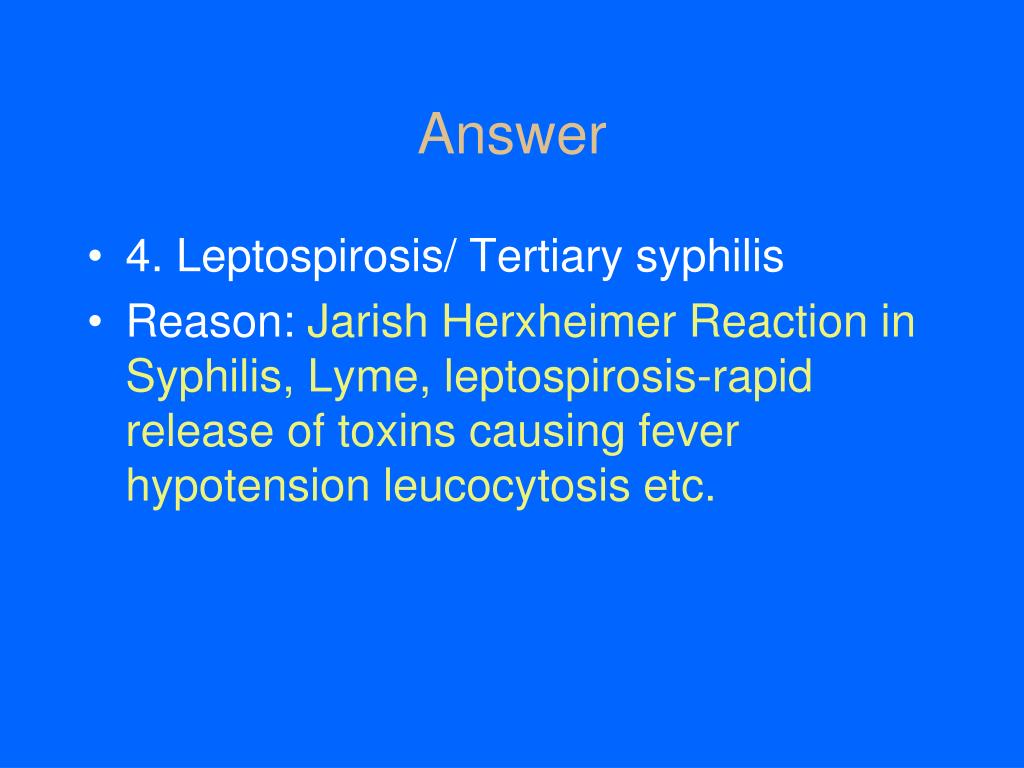 Answer

• 4. Leptospirosis/ Tertiary syphilis
• Reason: Jarish Herxheimer Reaction in Syphilis, Lyme, leptospirosis-rapid release of toxins causing fever hypotension leucocytosis etc.